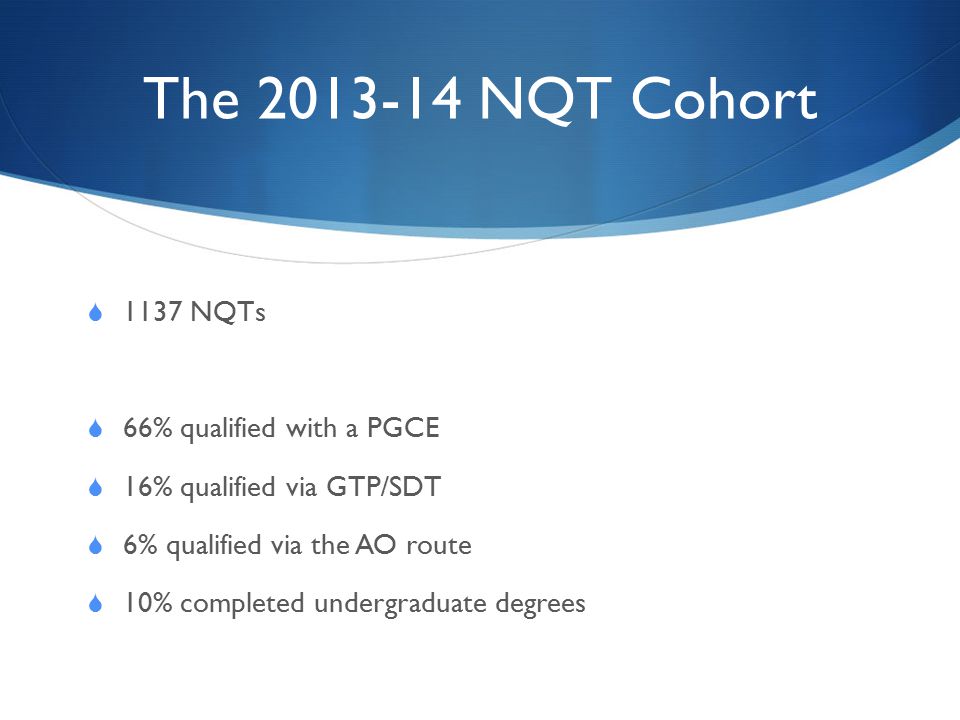 The 2013-14 NQT Cohort

1137 NQTs

66% qualified with a PGCE

16% qualified via GTP/SDT

6% qualified via the AO route

10% completed undergraduate degrees